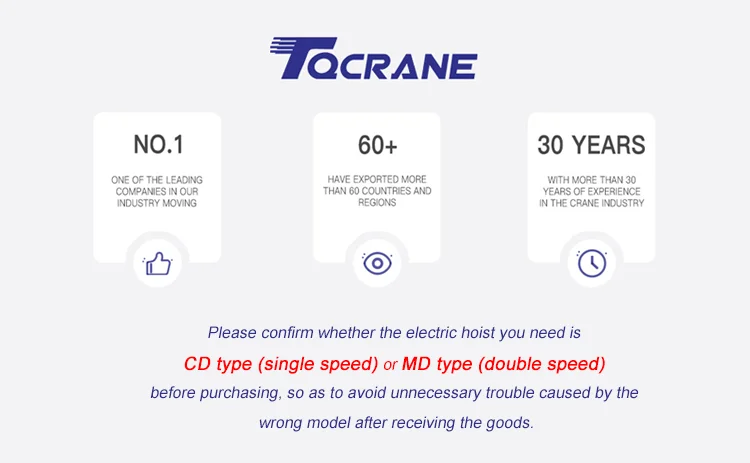 TQCRANE

NO.1

ONE OF THE LEADING COMPANIES IN OUR INDUSTRY MOVING

60+

HAVE EXPORTED MORE THAN 60 COUNTRIES AND REGIONS

30 YEARS

WITH MORE THAN 30 YEARS OF EXPERIENCE IN THE CRANE INDUSTRY

Please confirm whether the electric hoist you need is

CD type (single speed) or MD type (double speed)

before purchasing, so as to avoid unnecessary trouble caused by the wrong model after receiving the goods.